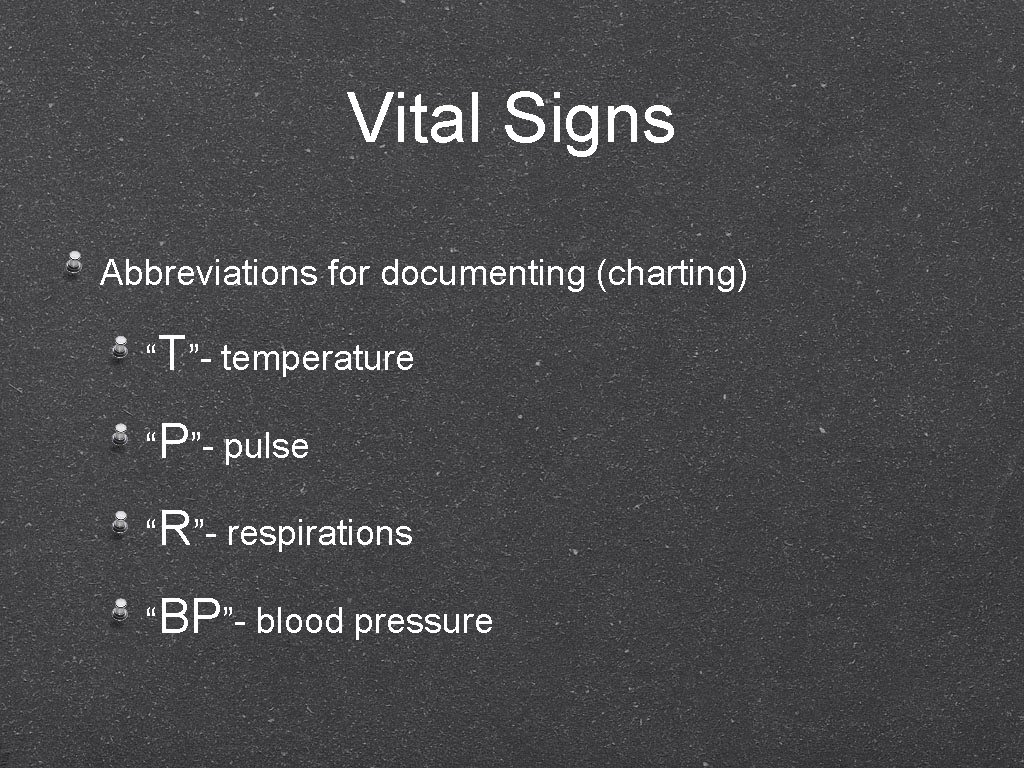 Vital Signs

Abbreviations for documenting (charting)

“T”- temperature

“P”- pulse

“R”- respirations

“BP”- blood pressure